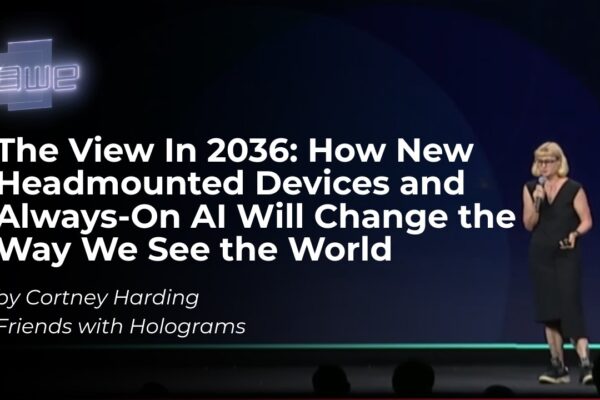 awe

The View In 2036: How New Headmounted Devices and Always-On AI Will Change the Way We See the World

by Cortney Harding
Friends with Holograms